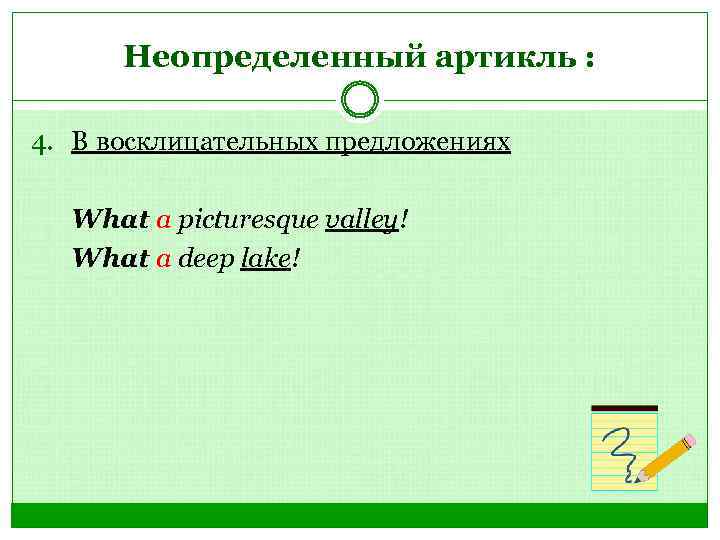 Неопределенный артикль :

4. В восклицательных предложениях

What a picturesque valley!
What a deep lake!